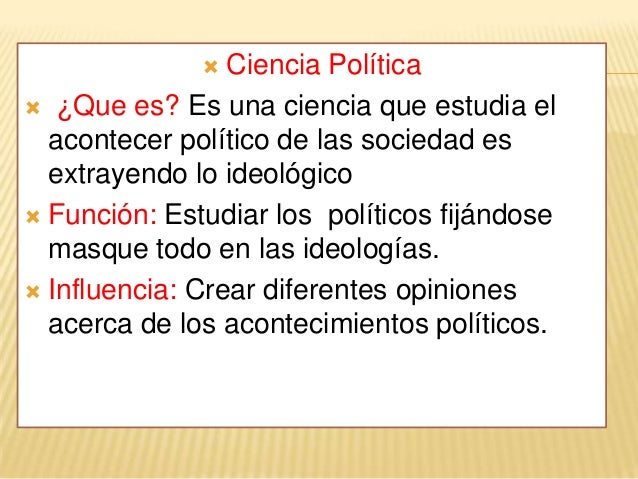 Ciencia Política

¿Que es? Es una ciencia que estudia el acontecer político de las sociedad es extrayendo lo ideológico

Función: Estudiar los políticos fijándose masque todo en las ideologías.

Influencia: Crear diferentes opiniones acerca de los acontecimientos políticos.